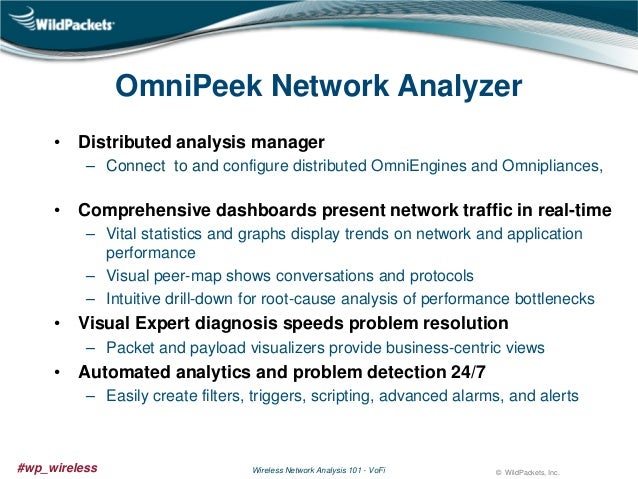 WildPackets

OmniPeek Network Analyzer

• Distributed analysis manager
 – Connect to and configure distributed OmniEngines and Omnipliances,

• Comprehensive dashboards present network traffic in real-time
 – Vital statistics and graphs display trends on network and application performance
 – Visual peer-map shows conversations and protocols
 – Intuitive drill-down for root-cause analysis of performance bottlenecks
• Visual Expert diagnosis speeds problem resolution
 – Packet and payload visualizers provide business-centric views
• Automated analytics and problem detection 24/7
 – Easily create filters, triggers, scripting, advanced alarms, and alerts

#wp_wireless

Wireless Network Analysis 101 - VoFi

© WildPackets, Inc.